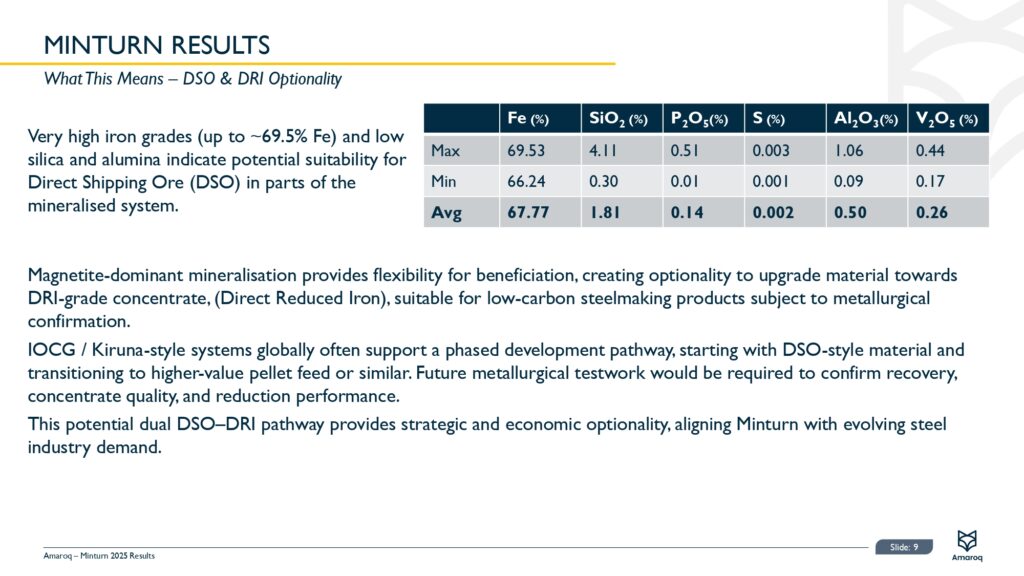 MINTURN RESULTS

What This Means – DSO & DRI Optionality

Very high iron grades (up to ~69.5% Fe) and low silica and alumina indicate potential suitability for Direct Shipping Ore (DSO) in parts of the mineralised system.

| | Fe (%) | $SiO_2$ (%) | $P_2O_5$(%) | S (%) | $Al_2O_3$(%) | $V_2O_5$ (%) |
|---|---|---|---|---|---|---|
| Max | 69.53 | 4.11 | 0.51 | 0.003 | 1.06 | 0.44 |
| Min | 66.24 | 0.30 | 0.01 | 0.001 | 0.09 | 0.17 |
| Avg | 67.77 | 1.81 | 0.14 | 0.002 | 0.50 | 0.26 |

Magnetite-dominant mineralisation provides flexibility for beneficiation, creating optionality to upgrade material towards DRI-grade concentrate, (Direct Reduced Iron), suitable for low-carbon steelmaking products subject to metallurgical confirmation.

IOCG / Kiruna-style systems globally often support a phased development pathway, starting with DSO-style material and transitioning to higher-value pellet feed or similar. Future metallurgical testwork would be required to confirm recovery, concentrate quality, and reduction performance.

This potential dual DSO–DRI pathway provides strategic and economic optionality, aligning Minturn with evolving steel industry demand.

Amaroq – Minturn 2025 Results

Slide: 9

Amaroq